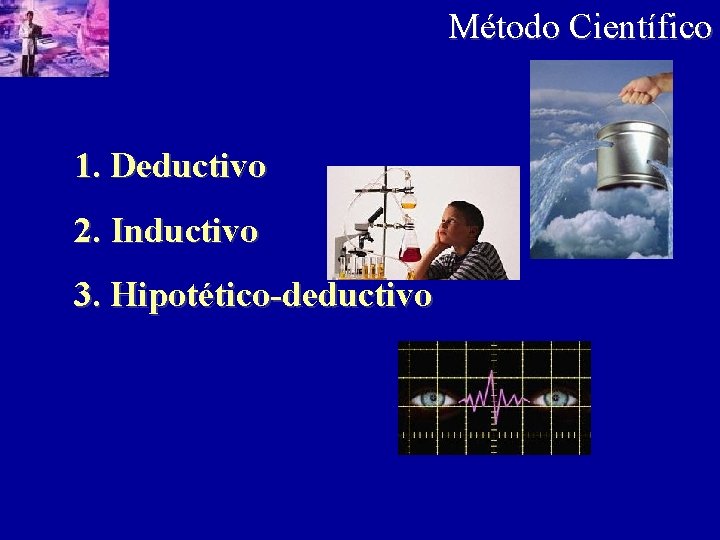 Método Científico

1. Deductivo

2. Inductivo

3. Hipotético-deductivo